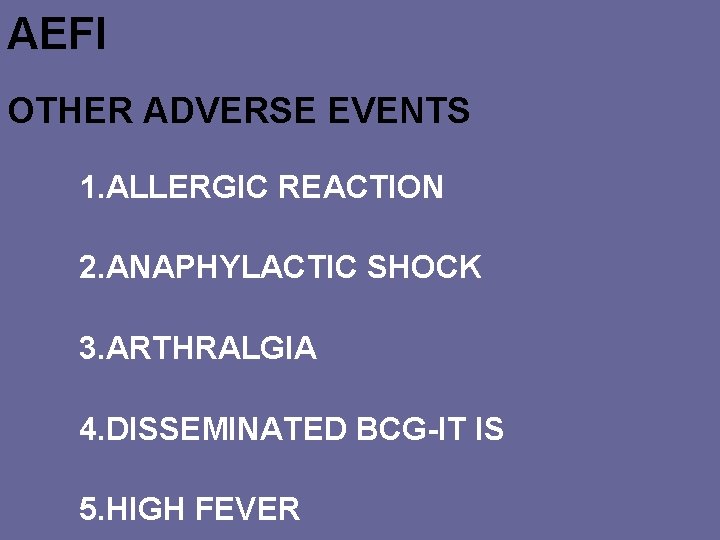 AEFI

OTHER ADVERSE EVENTS

1.ALLERGIC REACTION

2.ANAPHYLACTIC SHOCK

3.ARTHRALGIA

4.DISSEMINATED BCG-IT IS

5.HIGH FEVER